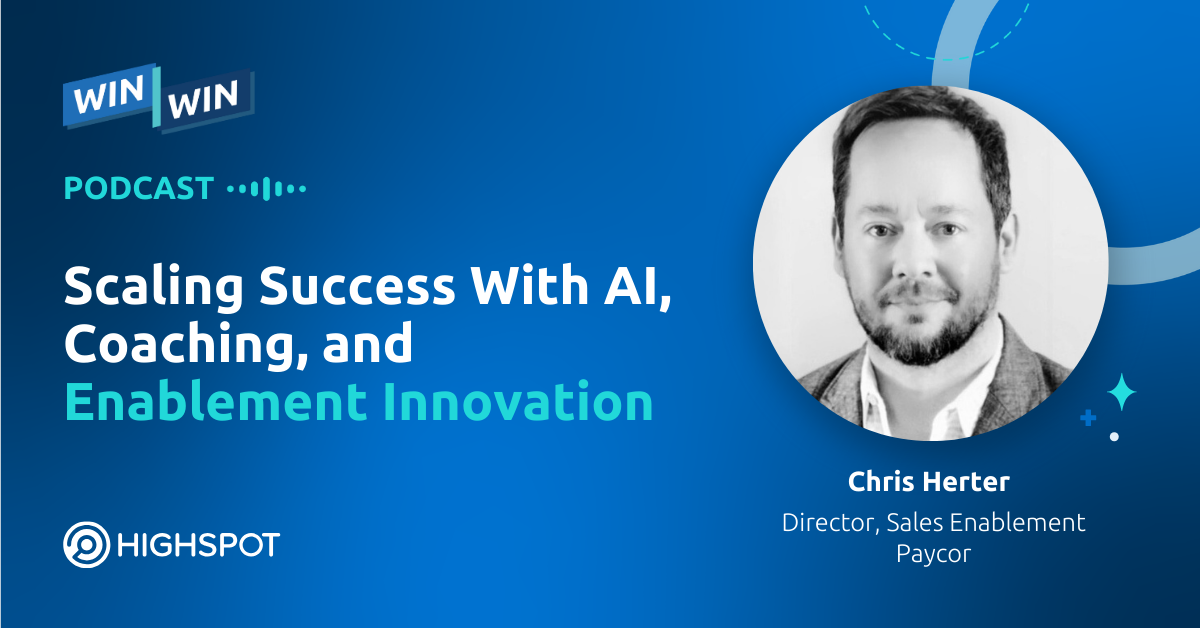 WIN WIN

PODCAST

Scaling Success With AI, Coaching, and Enablement Innovation

HIGHSPOT

Chris Herter

Director, Sales Enablement
Paycor